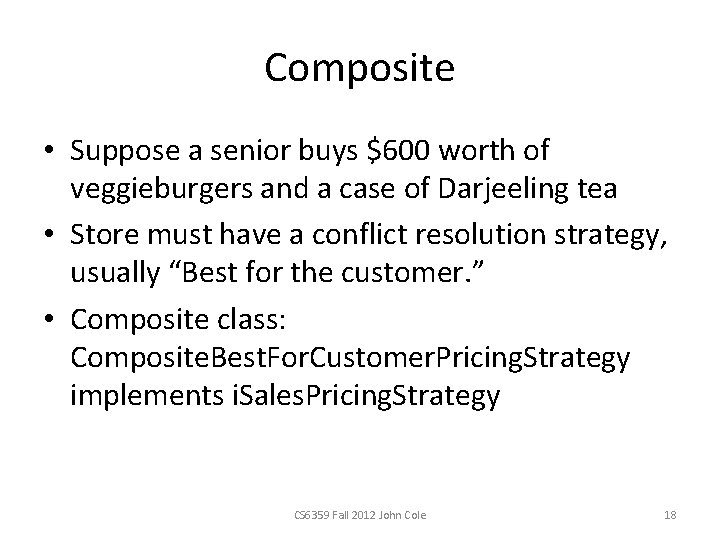 Composite

• Suppose a senior buys \$600 worth of veggieburgers and a case of Darjeeling tea
• Store must have a conflict resolution strategy, usually “Best for the customer.”
• Composite class: CompositeBestForCustomerPricingStrategy implements iSalesPricingStrategy

CS6359 Fall 2012 John Cole

18